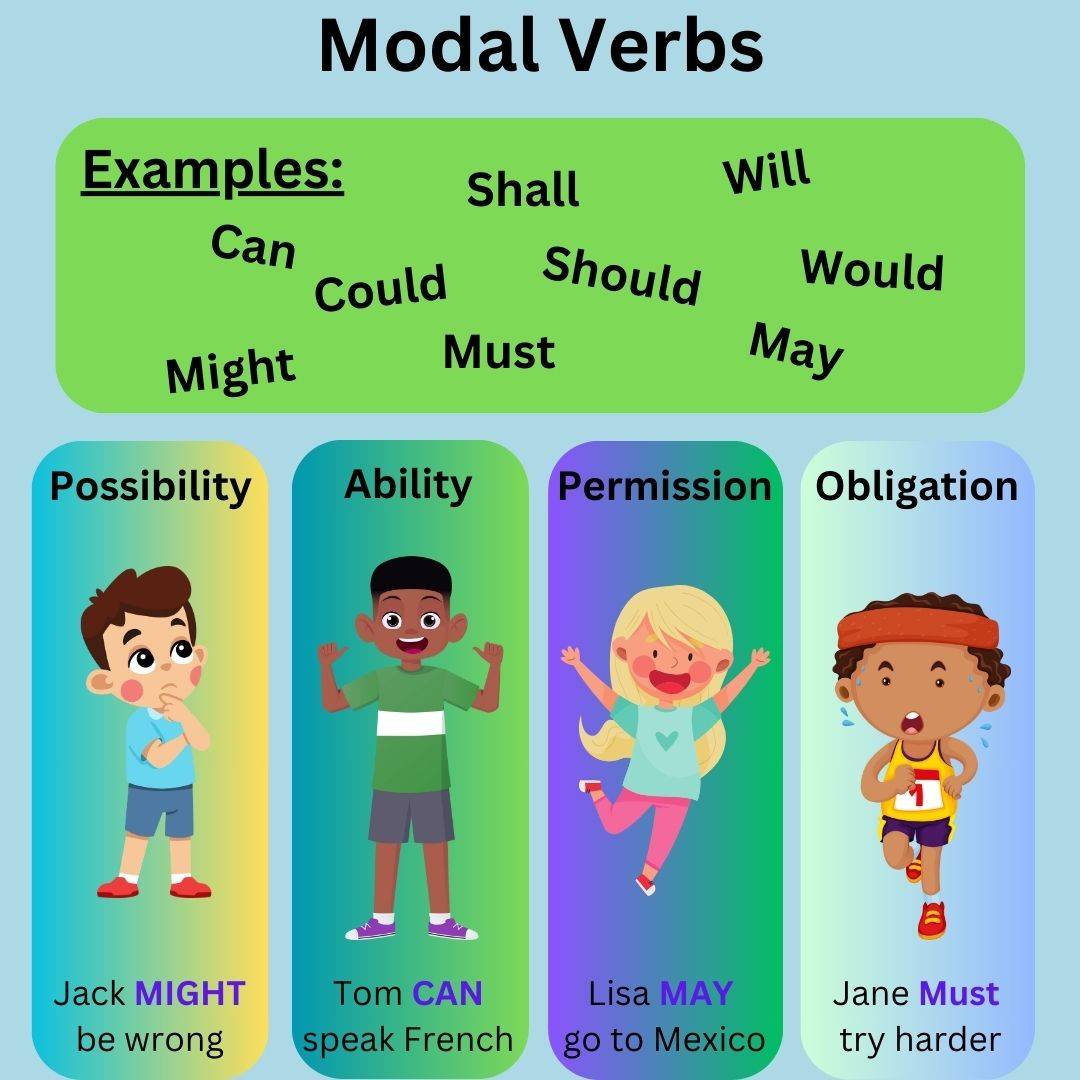 Modal Verbs

Examples:

Shall Will

Can Could Should Would

Might Must May

Possibility

Jack MIGHT be wrong

Ability

Tom CAN speak French

Permission

Lisa MAY go to Mexico

Obligation

1

Jane Must try harder